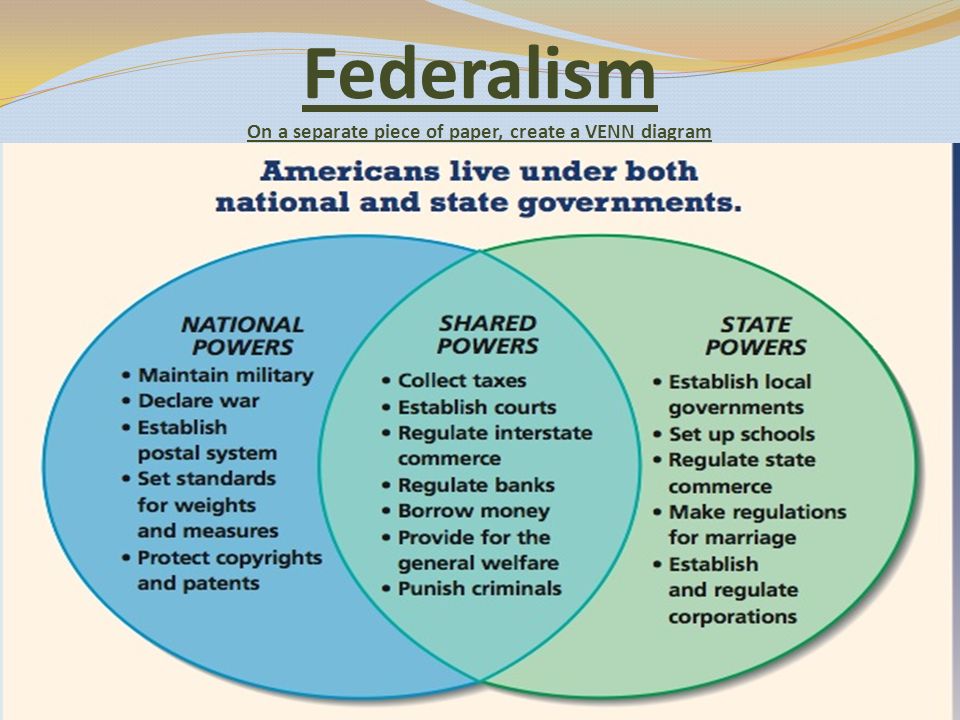 Federalism

On a separate piece of paper, create a VENN diagram

Americans live under both national and state governments.

NATIONAL POWERS
• Maintain military
• Declare war
• Establish postal system
• Set standards for weights and measures
• Protect copyrights and patents

SHARED POWERS
• Collect taxes
• Establish courts
• Regulate interstate commerce
• Regulate banks
• Borrow money
• Provide for the general welfare
• Punish criminals

STATE POWERS
• Establish local governments
• Set up schools
• Regulate state commerce
• Make regulations for marriage
• Establish and regulate corporations